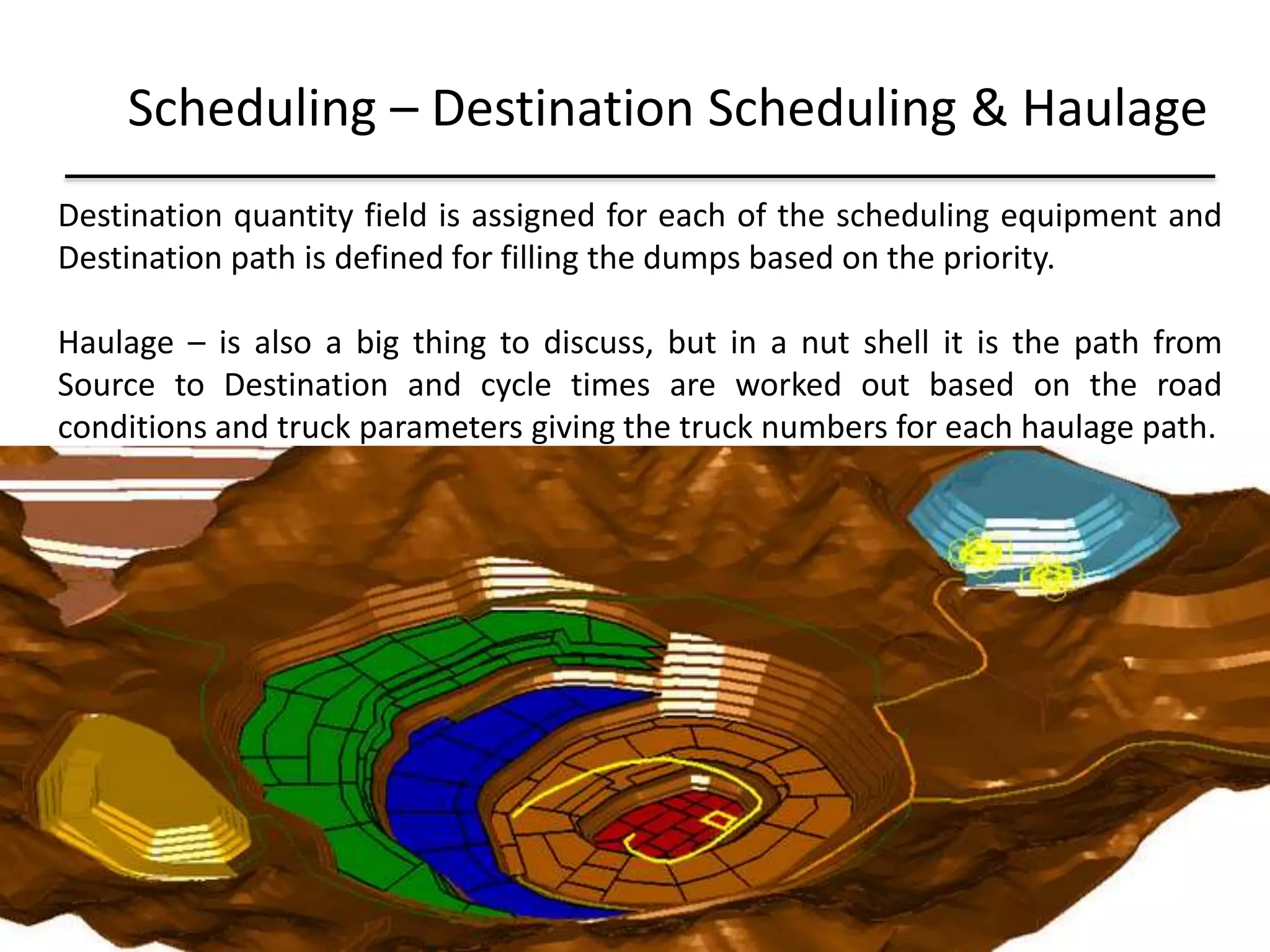 Scheduling – Destination Scheduling & Haulage

Destination quantity field is assigned for each of the scheduling equipment and Destination path is defined for filling the dumps based on the priority.

Haulage – is also a big thing to discuss, but in a nut shell it is the path from Source to Destination and cycle times are worked out based on the road conditions and truck parameters giving the truck numbers for each haulage path.